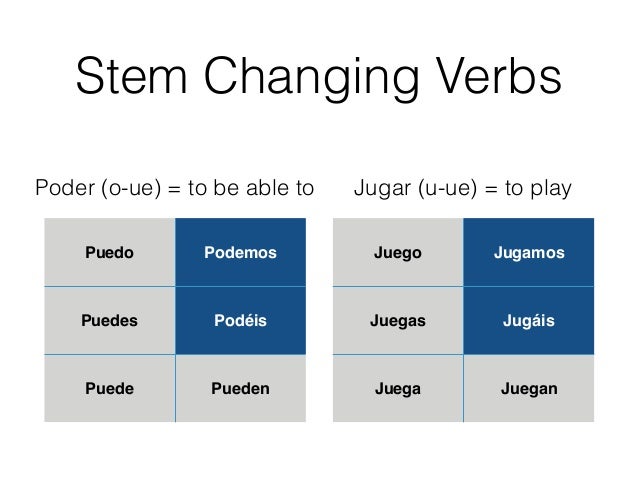 Stem Changing Verbs

Poder (o-ue) = to be able to

| Puedo | Podemos |
|---|---|
| Puedes | Podéis |
| Puede | Pueden |

Jugar (u-ue) = to play

| Juego | Jugamos |
|---|---|
| Juegas | Jugáis |
| Juega | Juegan |